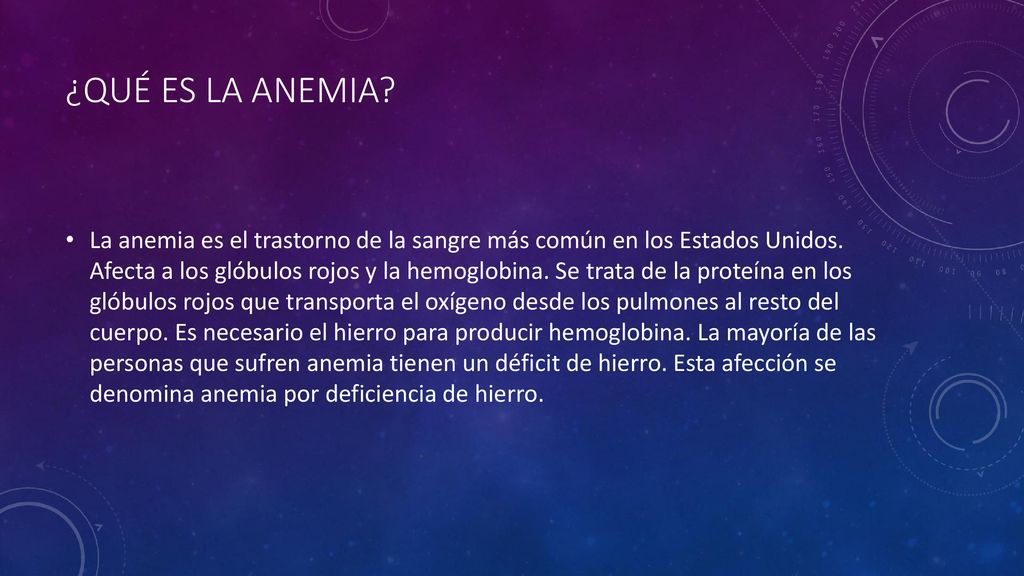 ¿QUÉ ES LA ANEMIA?

• La anemia es el trastorno de la sangre más común en los Estados Unidos. Afecta a los glóbulos rojos y la hemoglobina. Se trata de la proteína en los glóbulos rojos que transporta el oxígeno desde los pulmones al resto del cuerpo. Es necesario el hierro para producir hemoglobina. La mayoría de las personas que sufren anemia tienen un déficit de hierro. Esta afección se denomina anemia por deficiencia de hierro.